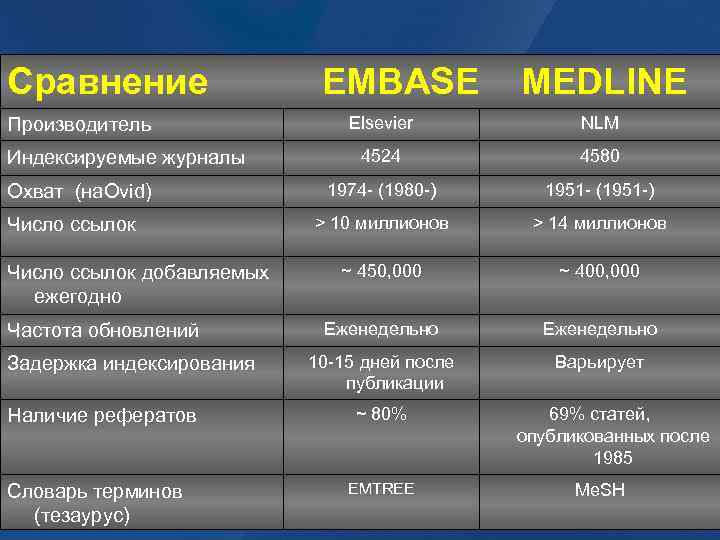 | Сравнение | EMBASE | MEDLINE |
|---|---|---|
| Производитель | Elsevier | NLM |
| Индексируемые журналы | 4524 | 4580 |
| Охват (наOvid) | 1974- (1980-) | 1951- (1951-) |
| Число ссылок | > 10 миллионов | > 14 миллионов |
| Число ссылок добавляемых ежегодно | ~ 450,000 | ~ 400,000 |
| Частота обновлений | Еженедельно | Еженедельно |
| Задержка индексирования | 10-15 дней после публикации | Варьирует |
| Наличие рефератов | ~ 80% | 69% статей, опубликованных после 1985 |
| Словарь терминов (тезаурус) | EMTREE | MeSH |